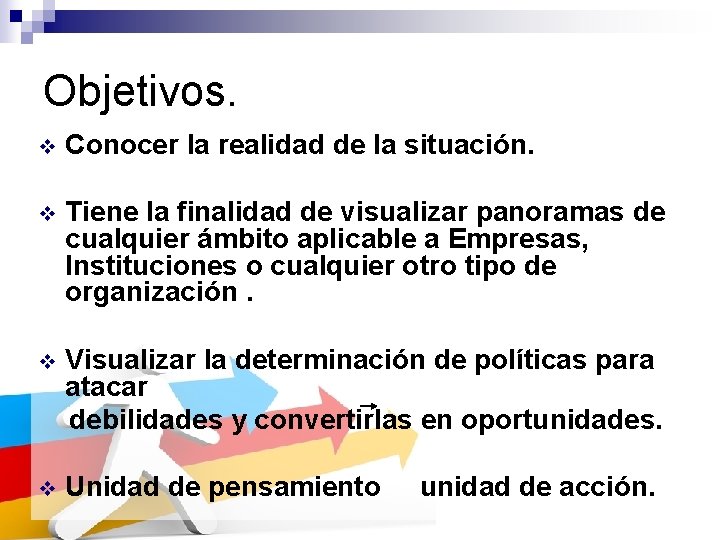 Objetivos.

❖ Conocer la realidad de la situación.

❖ Tiene la finalidad de visualizar panoramas de cualquier ámbito aplicable a Empresas, Instituciones o cualquier otro tipo de organización .

❖ Visualizar la determinación de políticas para atacar
debilidades y convertirlas en oportunidades.

❖ Unidad de pensamiento unidad de acción.